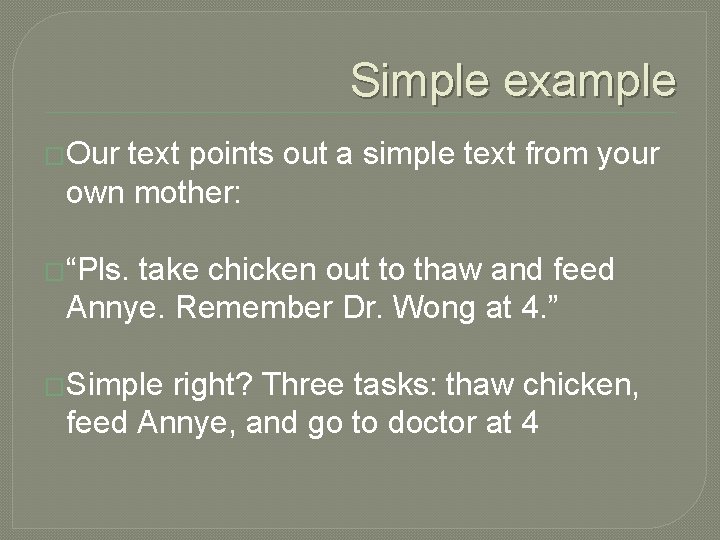 Simple example

Our text points out a simple text from your own mother:

“Pls. take chicken out to thaw and feed Annye. Remember Dr. Wong at 4.”

Simple right? Three tasks: thaw chicken, feed Annye, and go to doctor at 4